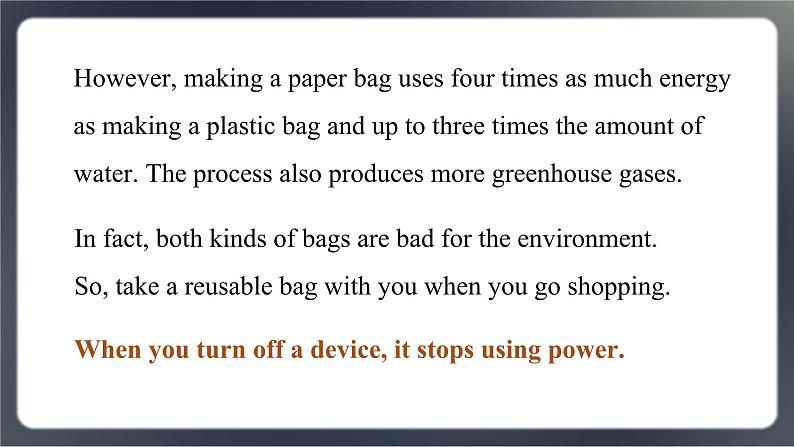 However, making a paper bag uses four times as much energy as making a plastic bag and up to three times the amount of water. The process also produces more greenhouse gases.

In fact, both kinds of bags are bad for the environment.
So, take a reusable bag with you when you go shopping.

When you turn off a device, it stops using power.